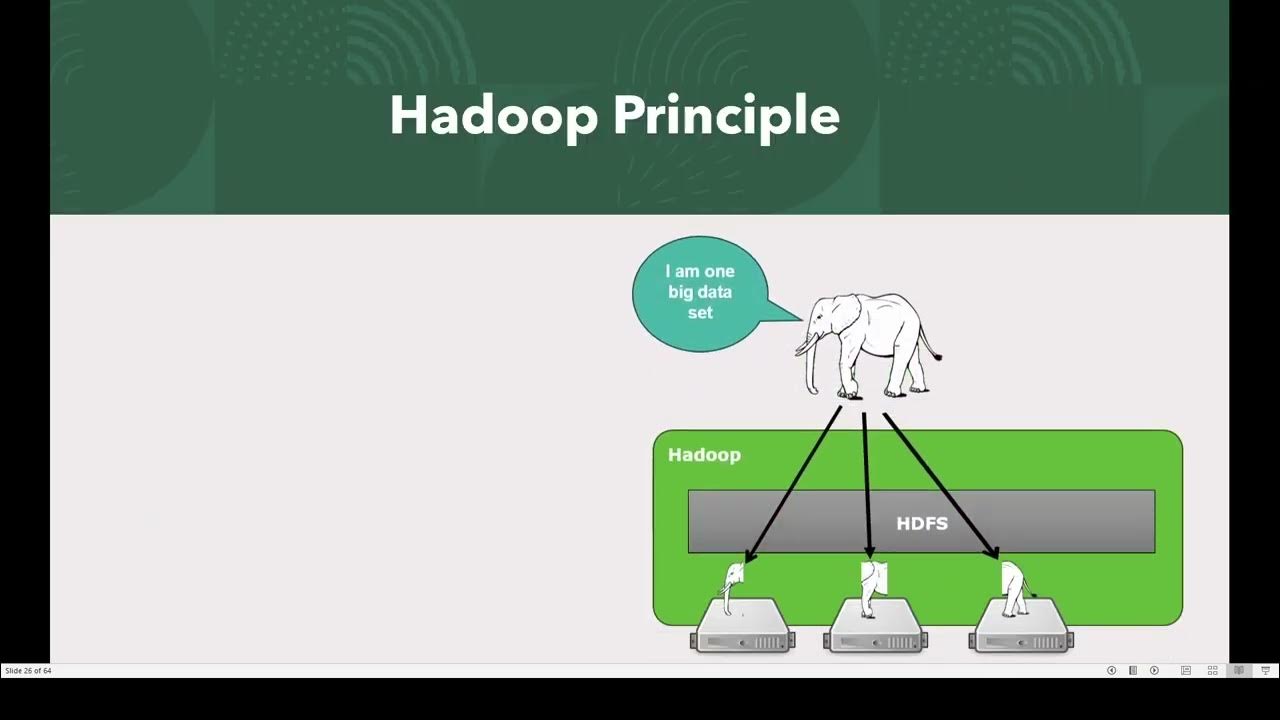 Hadoop Principle

I am one big data set

Hadoop

HDFS

Slide 26 of 64